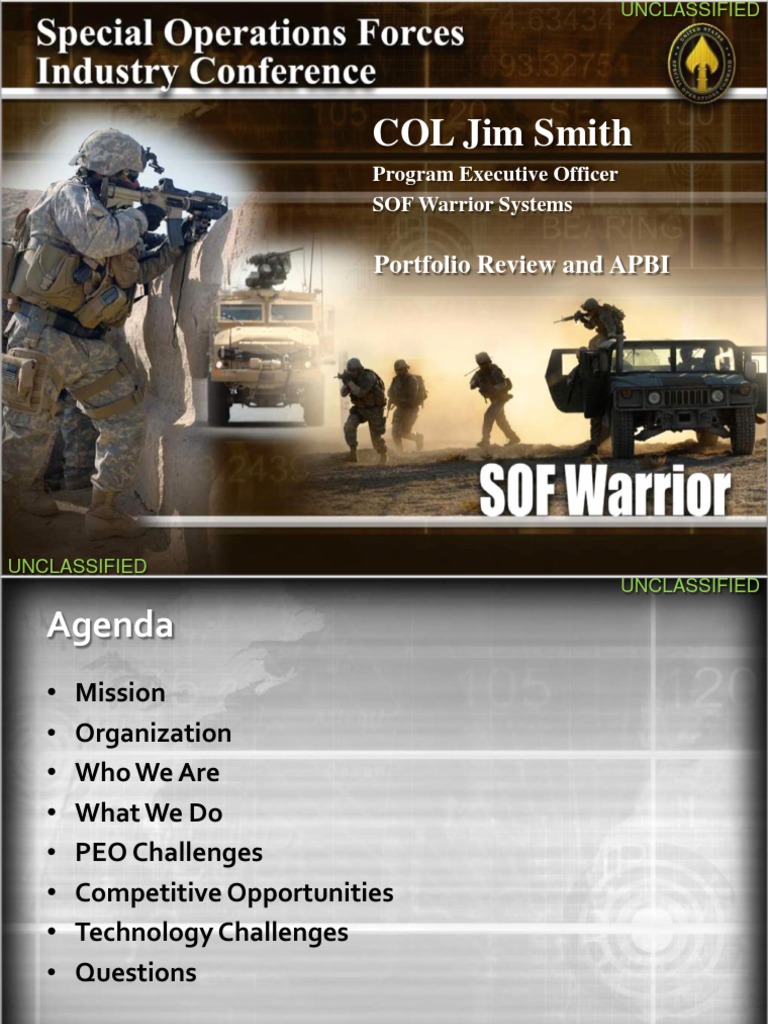 UNCLASSIFIED

Special Operations Forces Industry Conference

COL Jim Smith

Program Executive Officer

SOF Warrior Systems

Portfolio Review and APBI

SOF Warrior

UNCLASSIFIED

UNCLASSIFIED

Agenda

• Mission
• Organization
• Who We Are
• What We Do
• PEO Challenges
• Competitive Opportunities
• Technology Challenges
• Questions